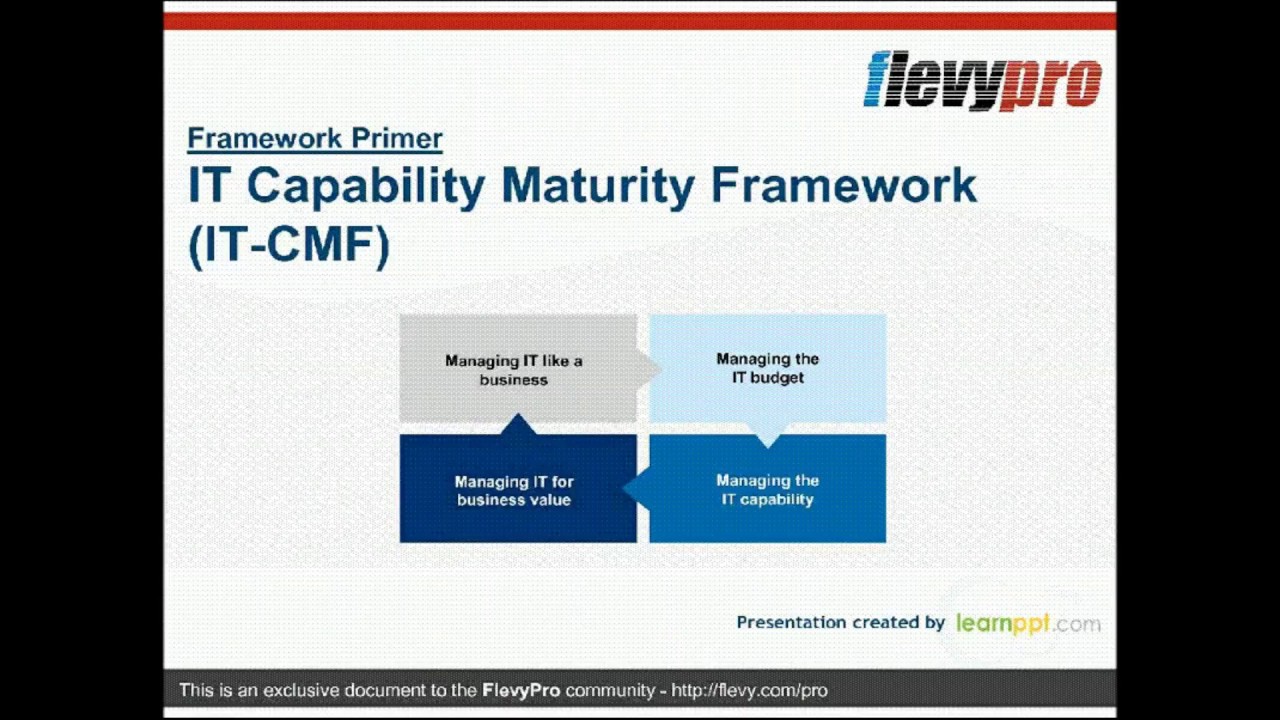 flevypro

Framework Primer

IT Capability Maturity Framework (IT-CMF)

Managing IT like a business

Managing the IT budget

Managing IT for business value

Managing the IT capability

Presentation created by learnppt.com

This is an exclusive document to the FlevyPro community - http://flevy.com/pro